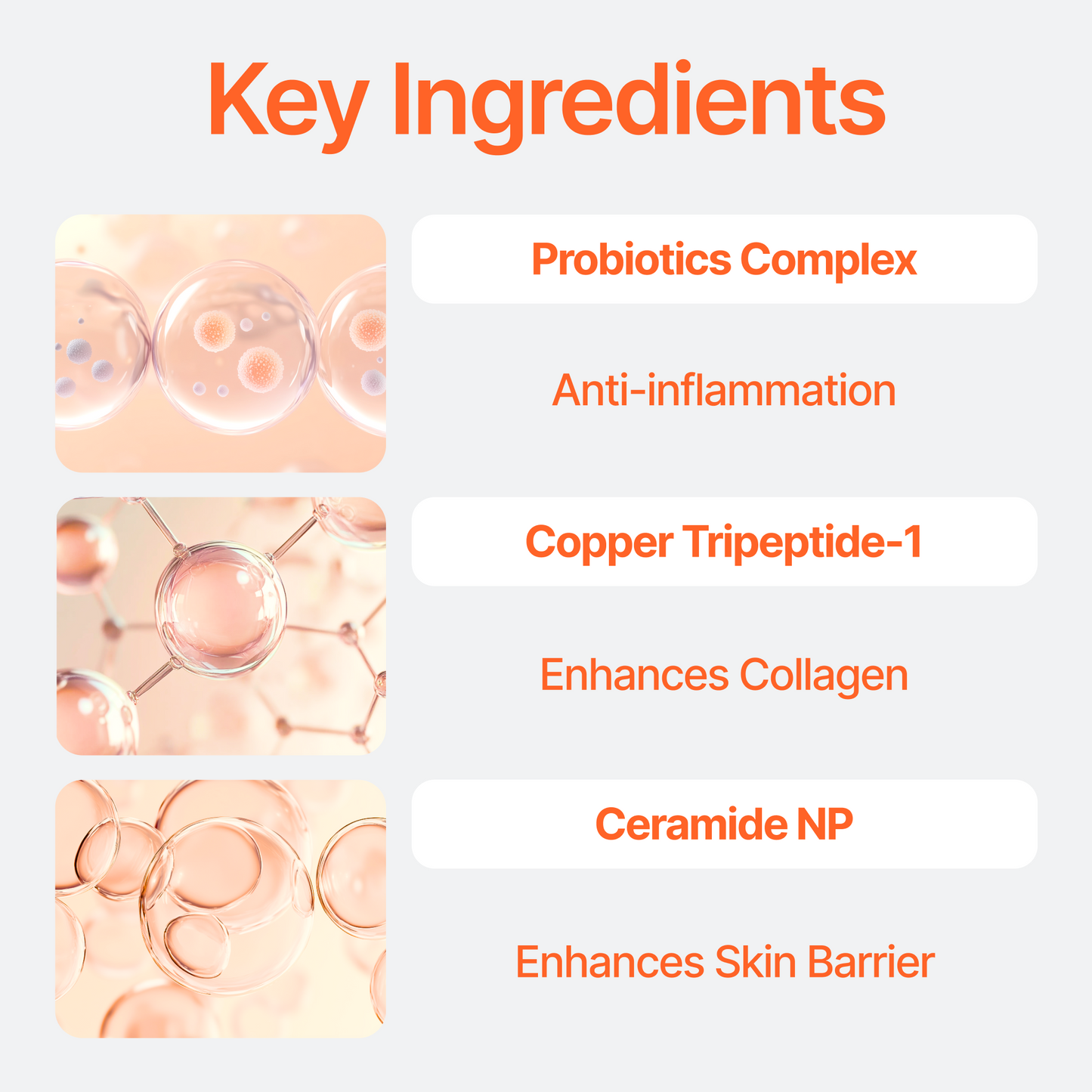 Key Ingredients

Probiotics Complex

Anti-inflammation

Copper Tripeptide-1

Enhances Collagen

Ceramide NP

Enhances Skin Barrier